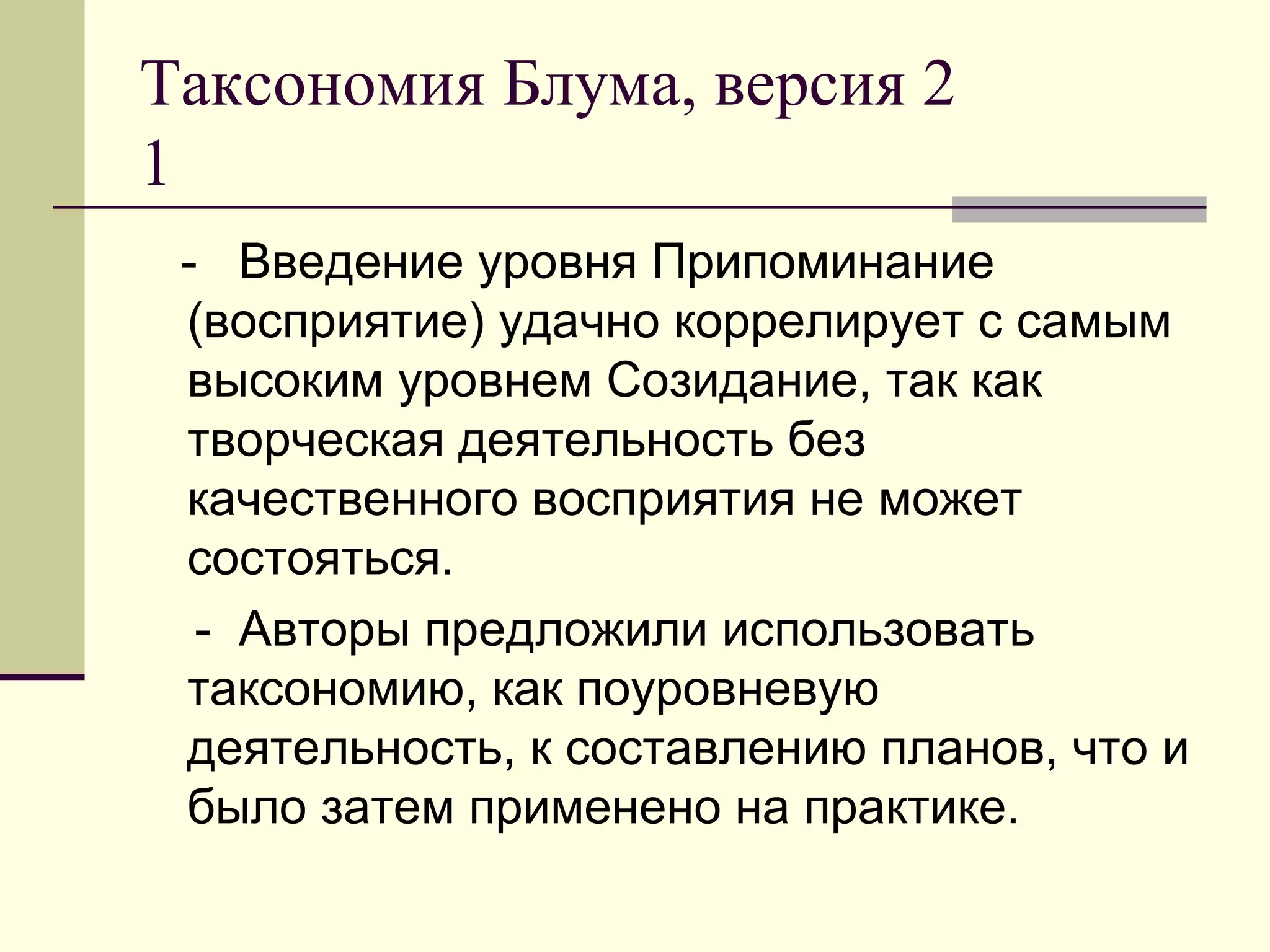 Таксономия Блума, версия 2
1

- Введение уровня Припоминание (восприятие) удачно коррелирует с самым высоким уровнем Созидание, так как творческая деятельность без качественного восприятия не может состояться.

- Авторы предложили использовать таксономию, как поуровневую деятельность, к составлению планов, что и было затем применено на практике.